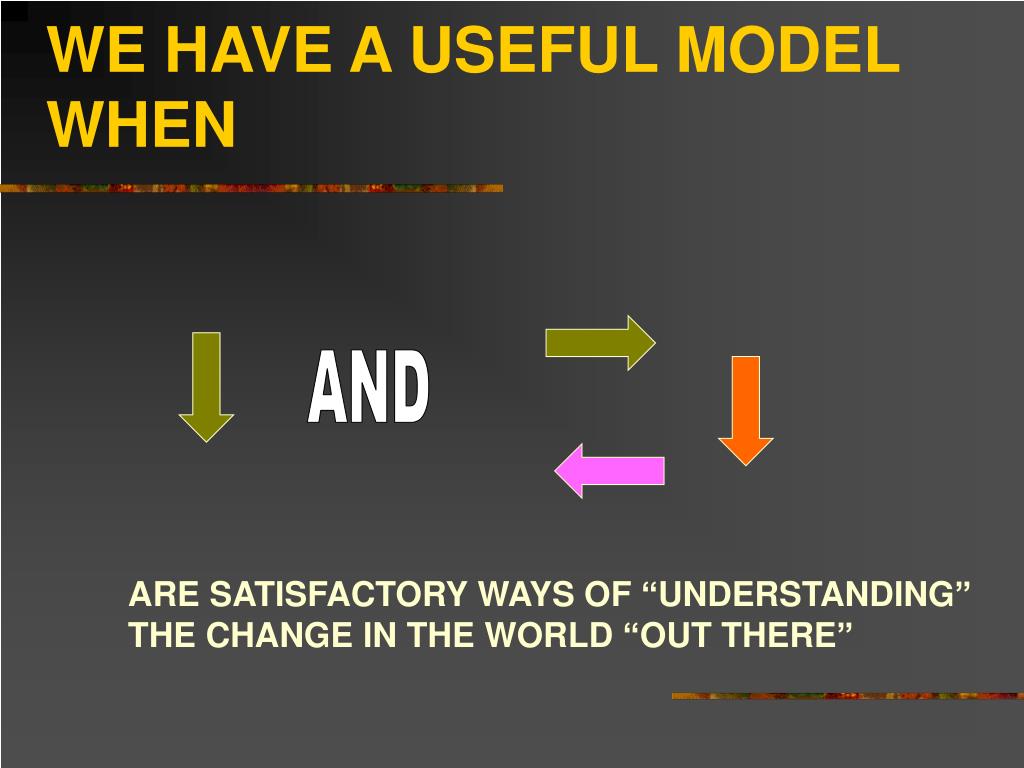 WE HAVE A USEFUL MODEL WHEN

AND

ARE SATISFACTORY WAYS OF “UNDERSTANDING” THE CHANGE IN THE WORLD “OUT THERE”